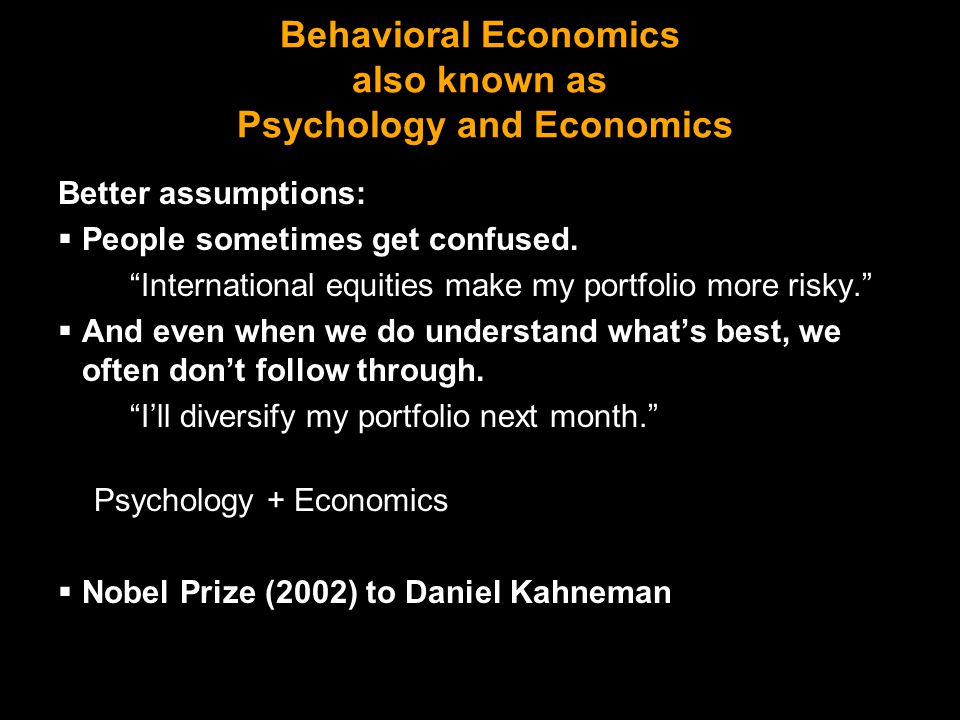 Behavioral Economics
also known as
Psychology and Economics

Better assumptions:

▪ People sometimes get confused.

“International equities make my portfolio more risky.”

▪ And even when we do understand what’s best, we often don’t follow through.

“I’ll diversify my portfolio next month.”

Psychology + Economics

▪ Nobel Prize (2002) to Daniel Kahneman